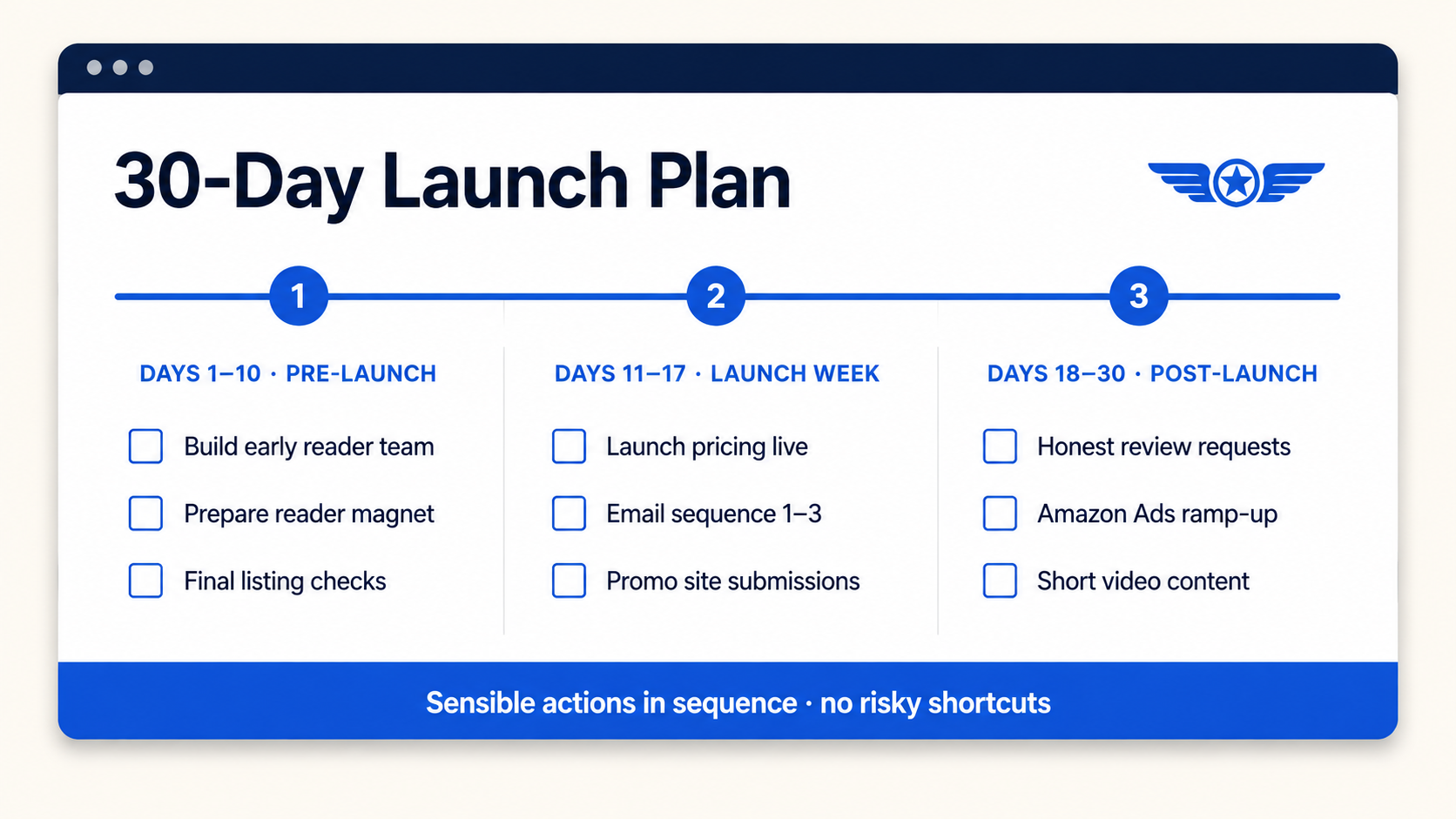 30-Day Launch Plan

1

DAYS 1–10 · PRE-LAUNCH

Build early reader team

Prepare reader magnet

Final listing checks

2

DAYS 11–17 · LAUNCH WEEK

Launch pricing live

Email sequence 1–3

Promo site submissions

3

DAYS 18–30 · POST-LAUNCH

Honest review requests

Amazon Ads ramp-up

Short video content

Sensible actions in sequence · no risky shortcuts